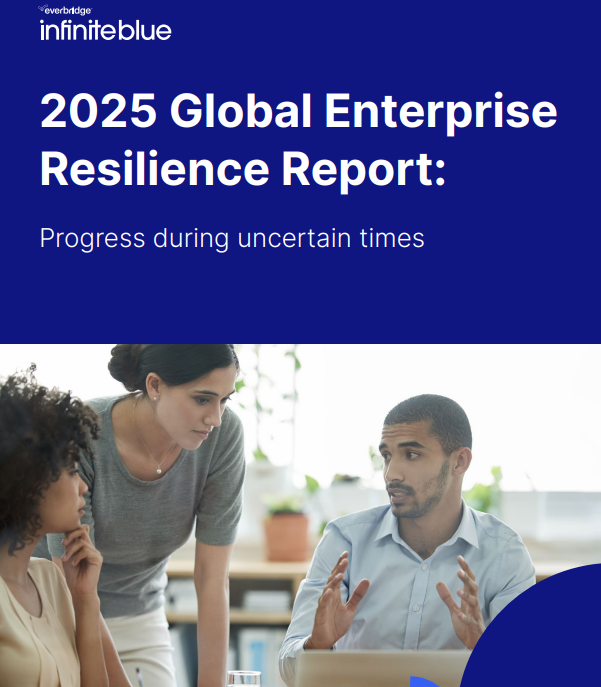 everbridge
infiniteblue

2025 Global Enterprise Resilience Report:

Progress during uncertain times